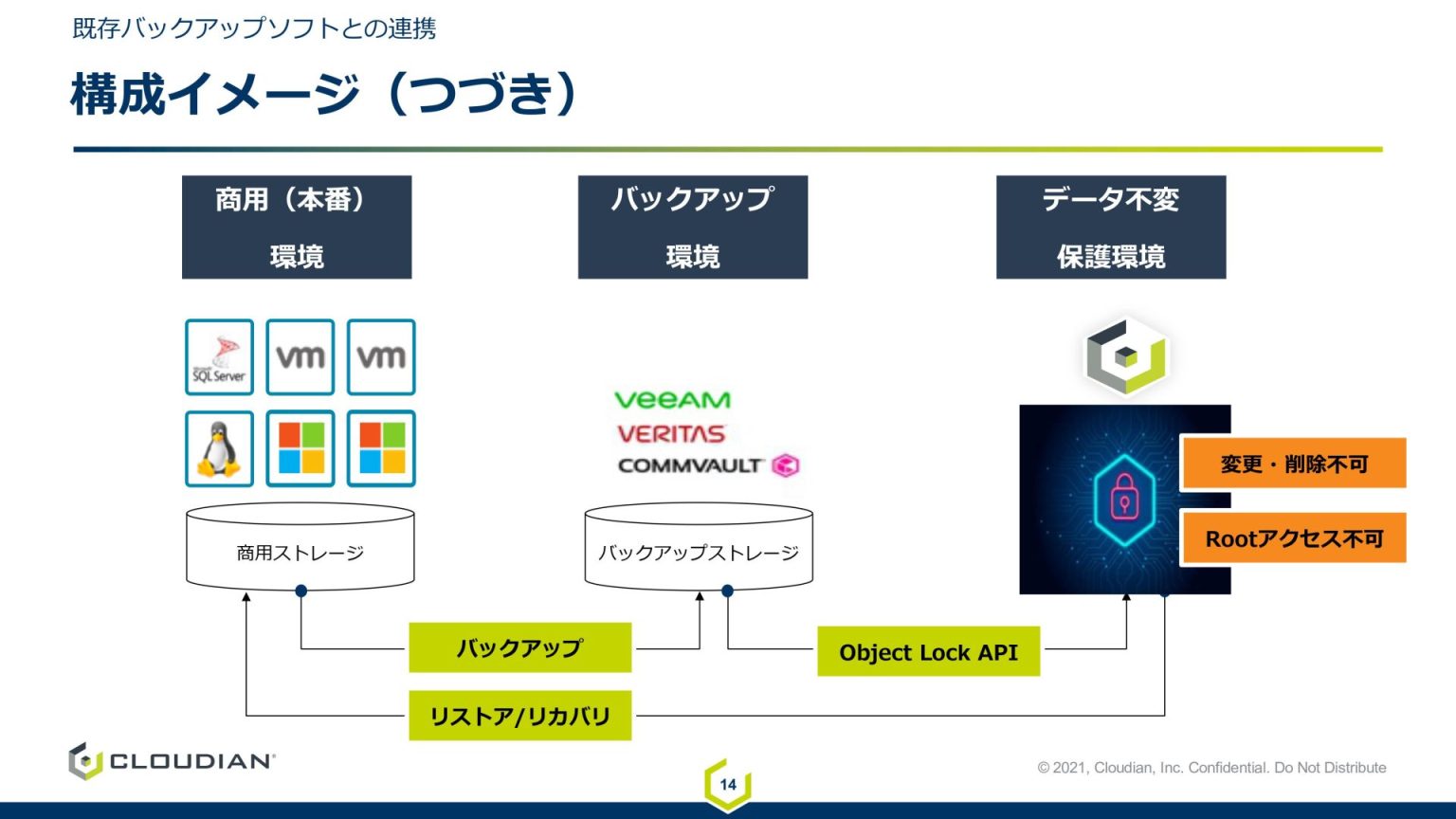 既存バックアップソフトとの連携

構成イメージ（つづき）

商用（本番）
環境

バックアップ
環境

データ不変
保護環境

SQL Server

vm

vm

veeam
VERITAS
COMMVAULT

変更・削除不可

Rootアクセス不可

商用ストレージ

バックアップストレージ

バックアップ

Object Lock API

リストア/リカバリ

CLOUDIAN

14

© 2021, Cloudian, Inc. Confidential. Do Not Distribute